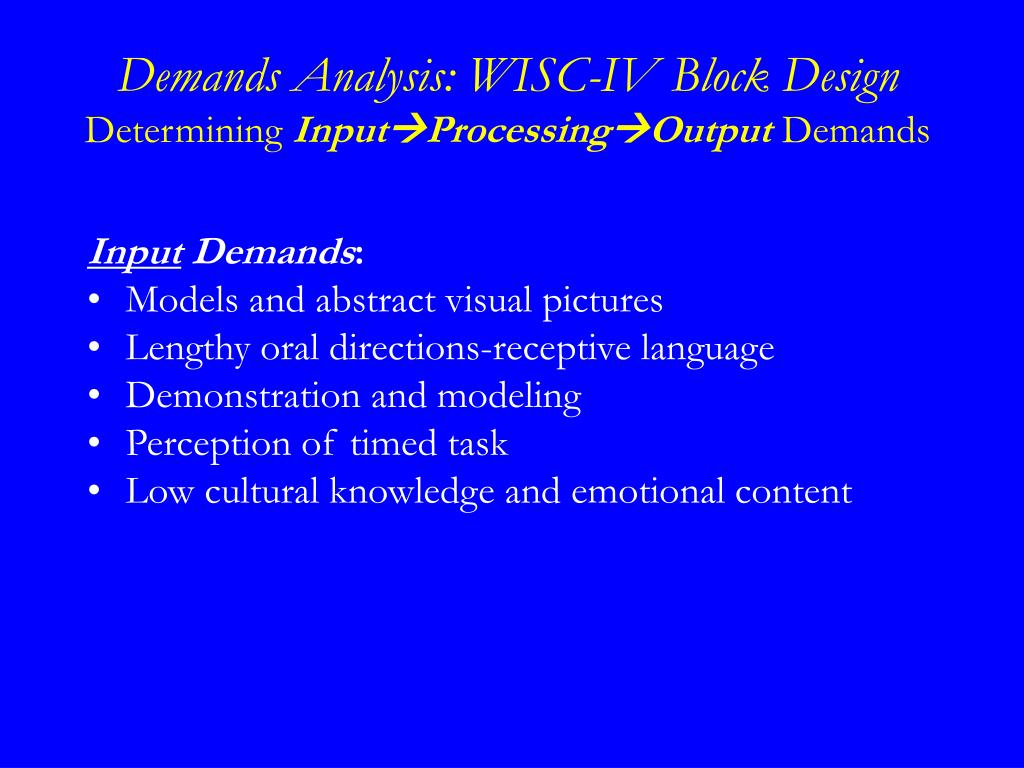 Demands Analysis: WISC-IV Block Design
Determining Input→Processing→Output Demands

Input Demands:
• Models and abstract visual pictures
• Lengthy oral directions-receptive language
• Demonstration and modeling
• Perception of timed task
• Low cultural knowledge and emotional content